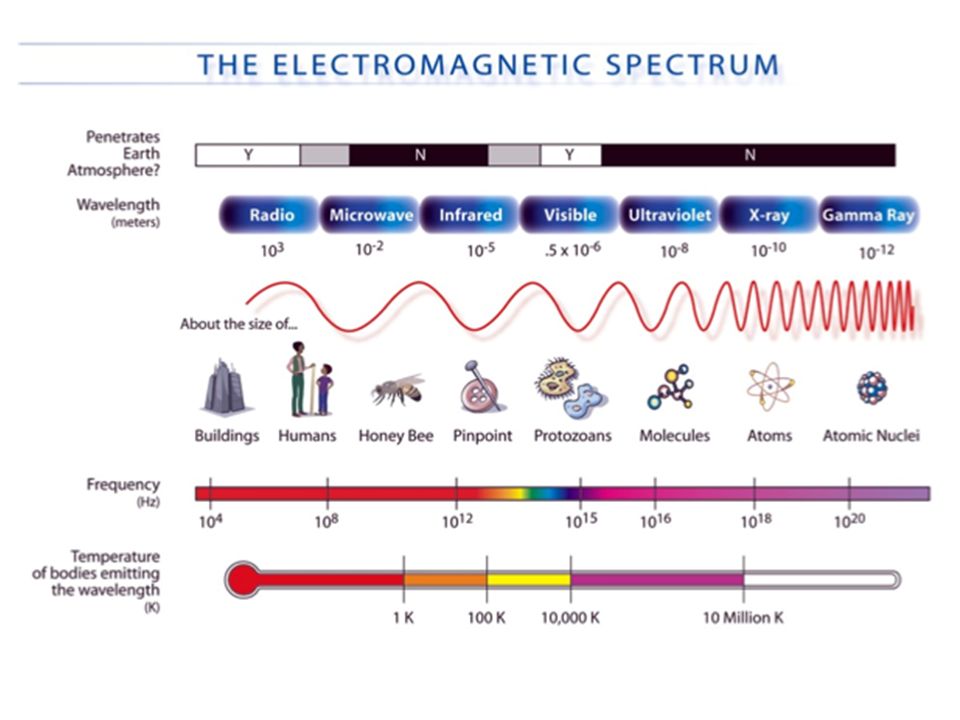 THE ELECTROMAGNETIC SPECTRUM

Penetrates Earth Atmosphere?

Y N Y N

Wavelength (meters)

Radio Microwave Infrared Visible Ultraviolet X-ray Gamma Ray

$10^3$ $10^{-2}$ $10^{-5}$ $.5 \times 10^{-6}$ $10^{-8}$ $10^{-10}$ $10^{-12}$

About the size of...

Buildings Humans Honey Bee Pinpoint Protozoans Molecules Atoms Atomic Nuclei

Frequency (Hz)

$10^4$ $10^8$ $10^{12}$ $10^{15}$ $10^{16}$ $10^{18}$ $10^{20}$

Temperature of bodies emitting the wavelength (K)

1 K 100 K 10,000 K 10 Million K